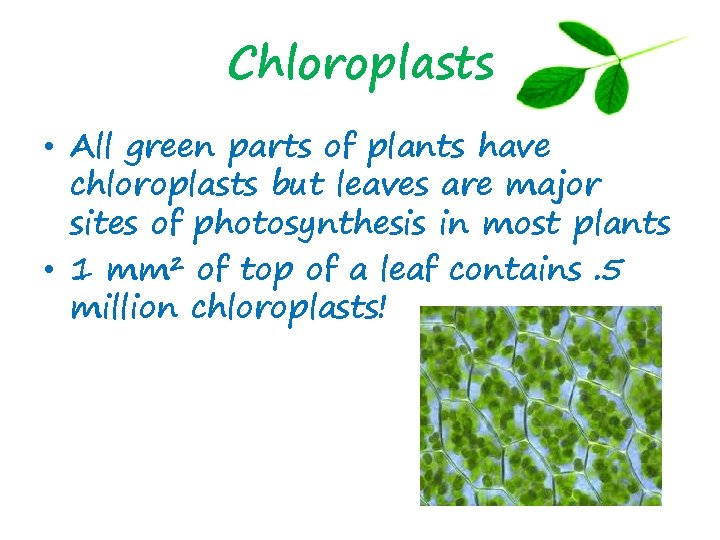 Chloroplasts

• All green parts of plants have chloroplasts but leaves are major sites of photosynthesis in most plants
• 1 $mm^2$ of top of a leaf contains .5 million chloroplasts!